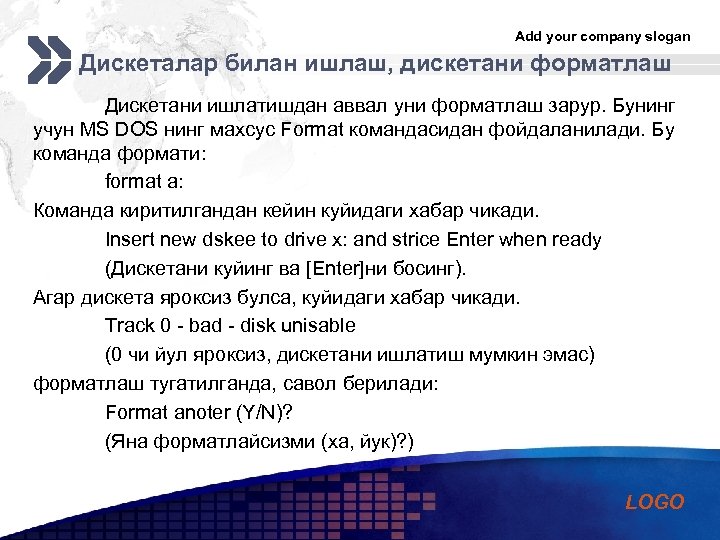 Add your company slogan

Дискеталар билан ишлаш, дискетани форматлаш

Дискетани ишлатишдан аввал уни форматлаш зарур. Бунинг учун MS DOS нинг махсус Format командасидан фойдаланилади. Бу команда формати:

format a:

Команда киритилгандан кейин куйидаги хабар чикади.

Insert new dskee to drive x: and strice Enter when ready

(Дискетани куйинг ва [Enter]ни босинг).

Агар дискета яроксиз булса, куйидаги хабар чикади.

Track 0 - bad - disk unisable

(0 чи йул яроксиз, дискетани ишлатиш мумкин эмас)

форматлаш тугатилганда, савол берилади:

Format anoter (Y/N)?

(Яна форматлайсизми (ха, йук)?)

LOGO